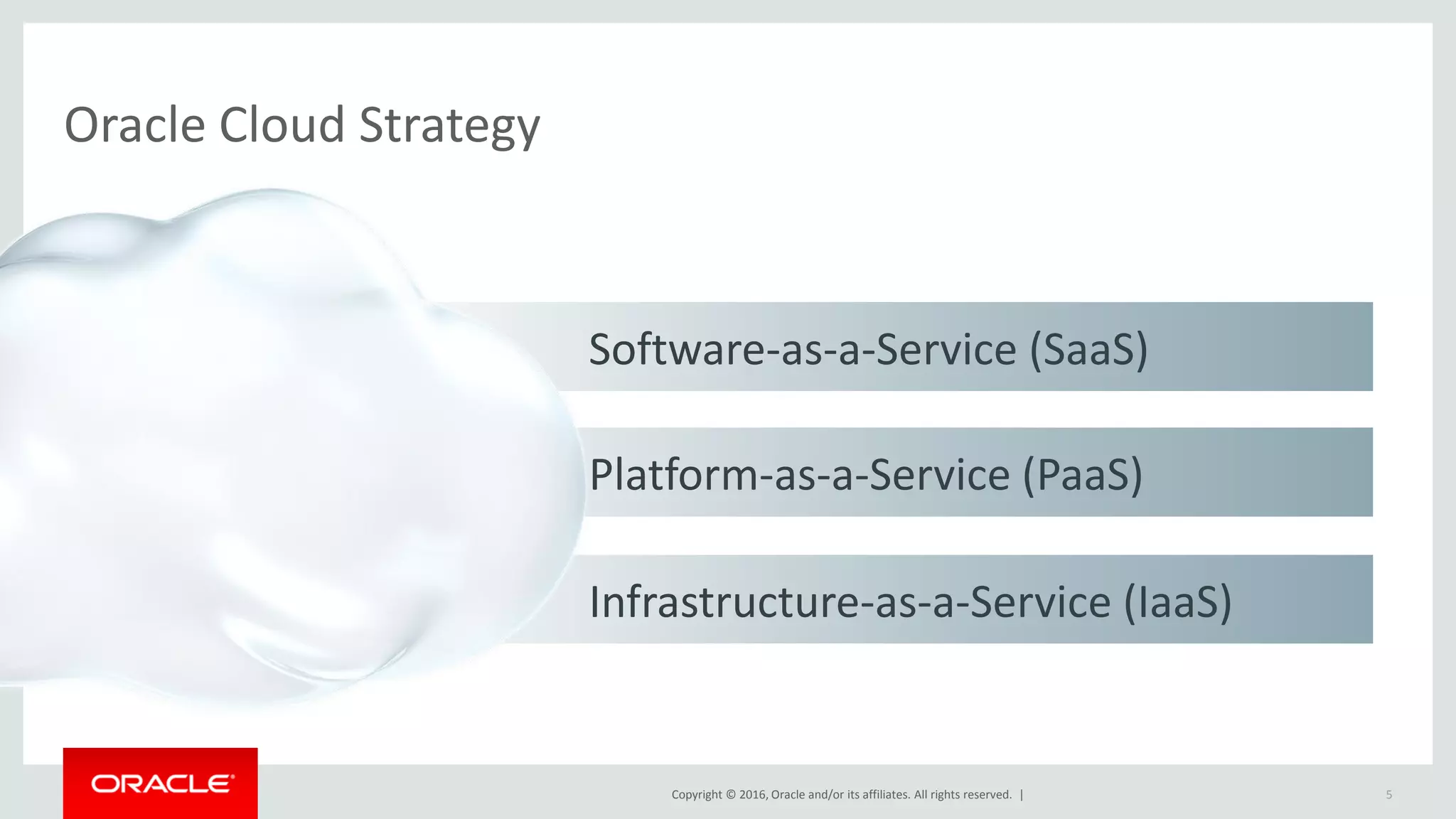 Oracle Cloud Strategy

Software-as-a-Service (SaaS)

Platform-as-a-Service (PaaS)

Infrastructure-as-a-Service (IaaS)

ORACLE®

Copyright © 2016, Oracle and/or its affiliates. All rights reserved. |

5